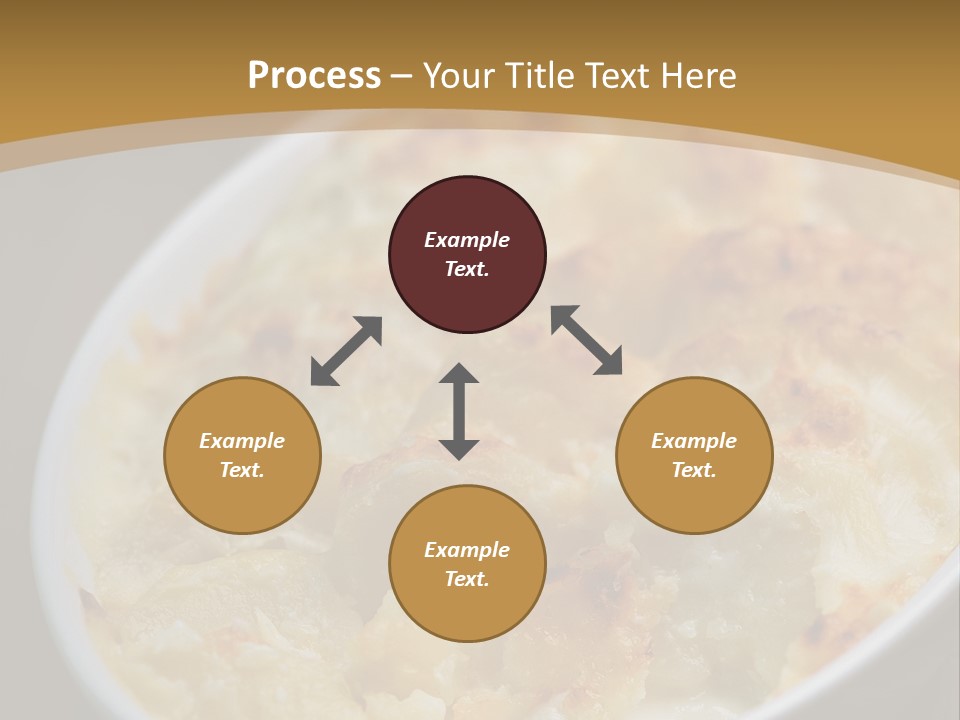 Process – Your Title Text Here

Example Text.

Example Text.

Example Text.

Example Text.